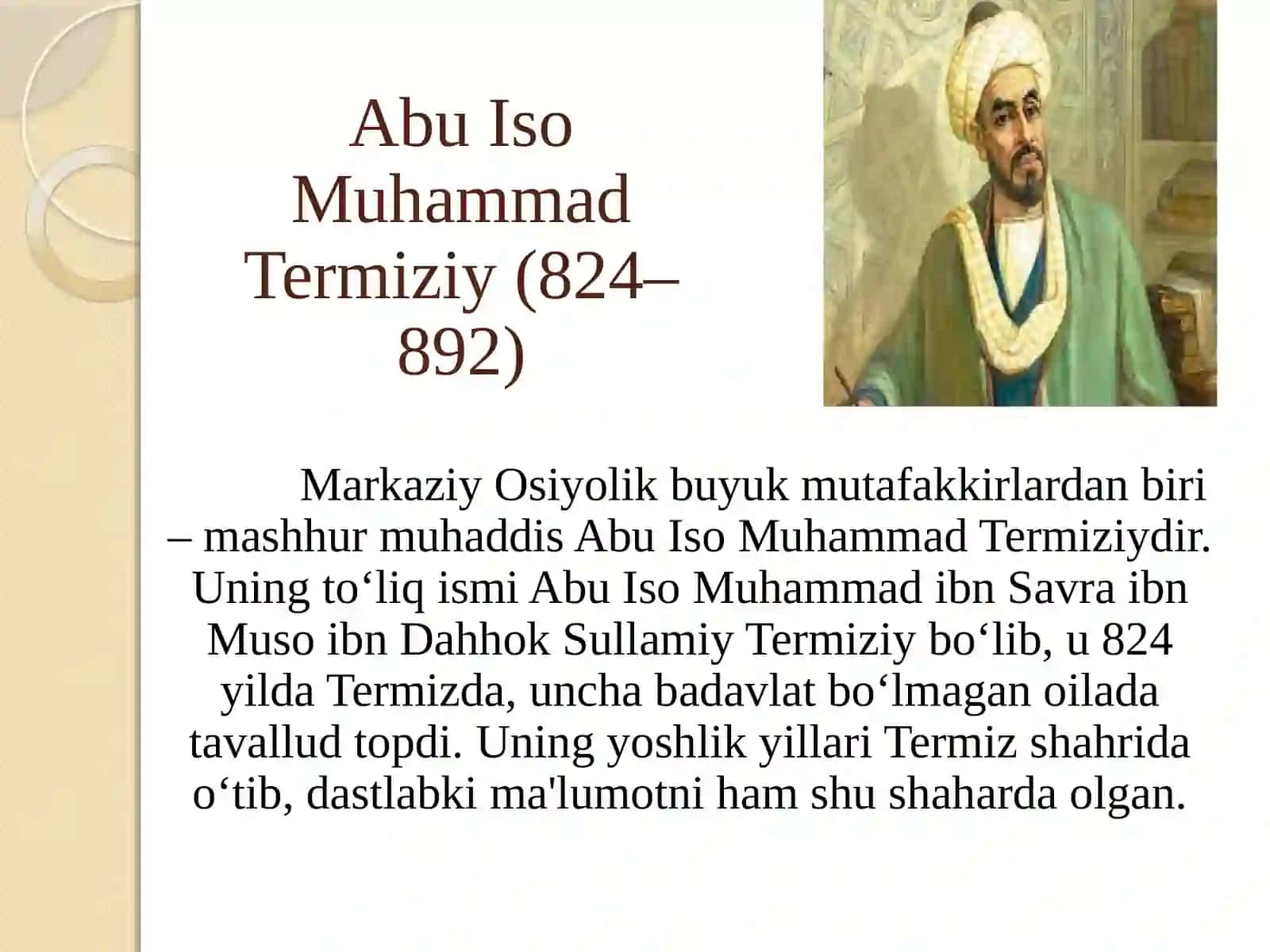 Abu Iso Muhammad Termiziy (824–892)

Markaziy Osiyolik buyuk mutafakkirlardan biri – mashhur muhaddis Abu Iso Muhammad Termiziydir. Uning to‘liq ismi Abu Iso Muhammad ibn Savra ibn Muso ibn Dahhok Sullamiy Termiziy bo‘lib, u 824 yilda Termizda, uncha badavlat bo‘lmagan oilada tavallud topdi. Uning yoshlik yillari Termiz shahrida o‘tib, dastlabki ma'lumotni ham shu shaharda olgan.